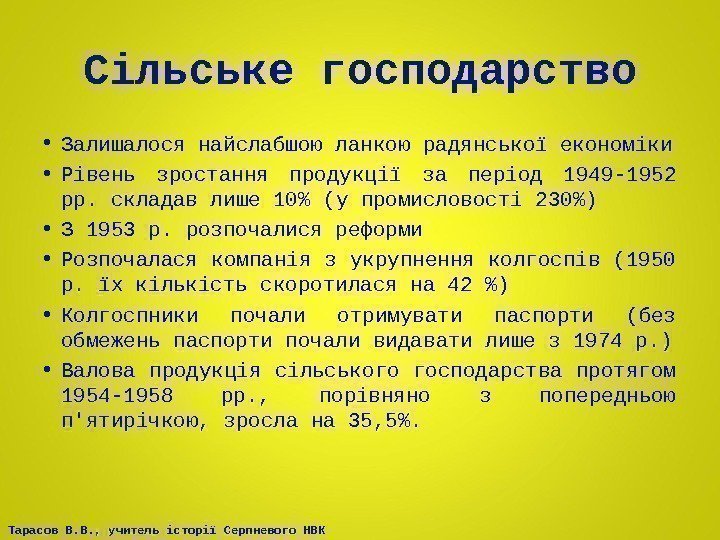 Сільське господарство

• Залишалося найслабшою ланкою радянської економіки
• Рівень зростання продукції за період 1949-1952 рр. складав лише 10% (у промисловості 230%)
• З 1953 р. розпочалися реформи
• Розпочалася компанія з укрупнення колгоспів (1950 р. їх кількість скоротилася на 42 %)
• Колгоспники почали отримувати паспорти (без обмежень паспорти почали видавати лише з 1974 р.)
• Валова продукція сільського господарства протягом 1954-1958 рр., порівняно з попередньою п'ятирічкою, зросла на 35,5%.

Тарасов В.В., учитель історії Серпневого НВК